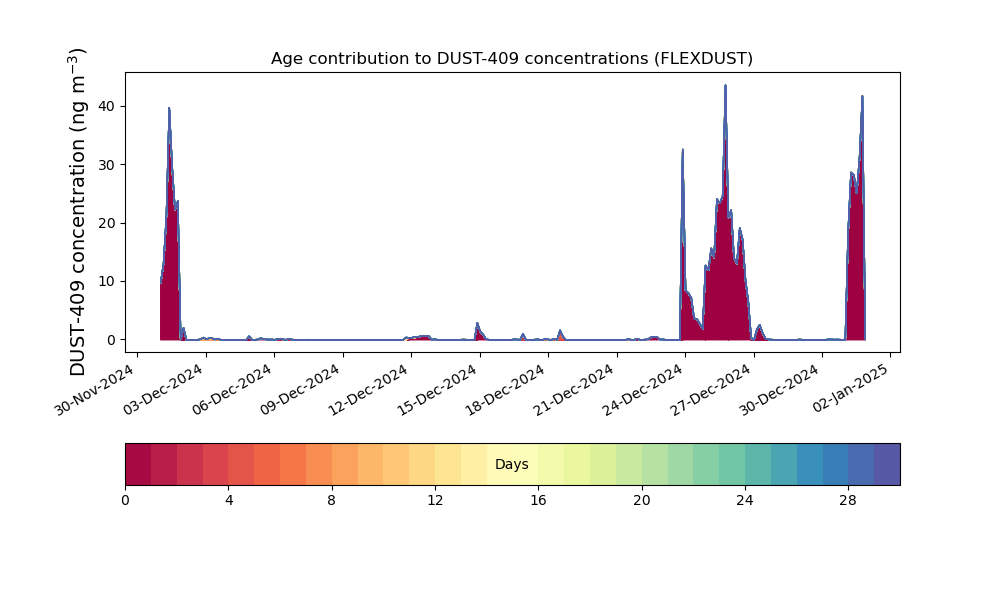 Age contribution to DUST-409 concentrations (FLEXDUST)

DUST-409 concentration (ng m$^{-3}$)

40
30
20
10
0

30-Nov-2024
03-Dec-2024
06-Dec-2024
09-Dec-2024
12-Dec-2024
15-Dec-2024
18-Dec-2024
21-Dec-2024
24-Dec-2024
27-Dec-2024
30-Dec-2024
02-Jan-2025

Days

0
4
8
12
16
20
24
28